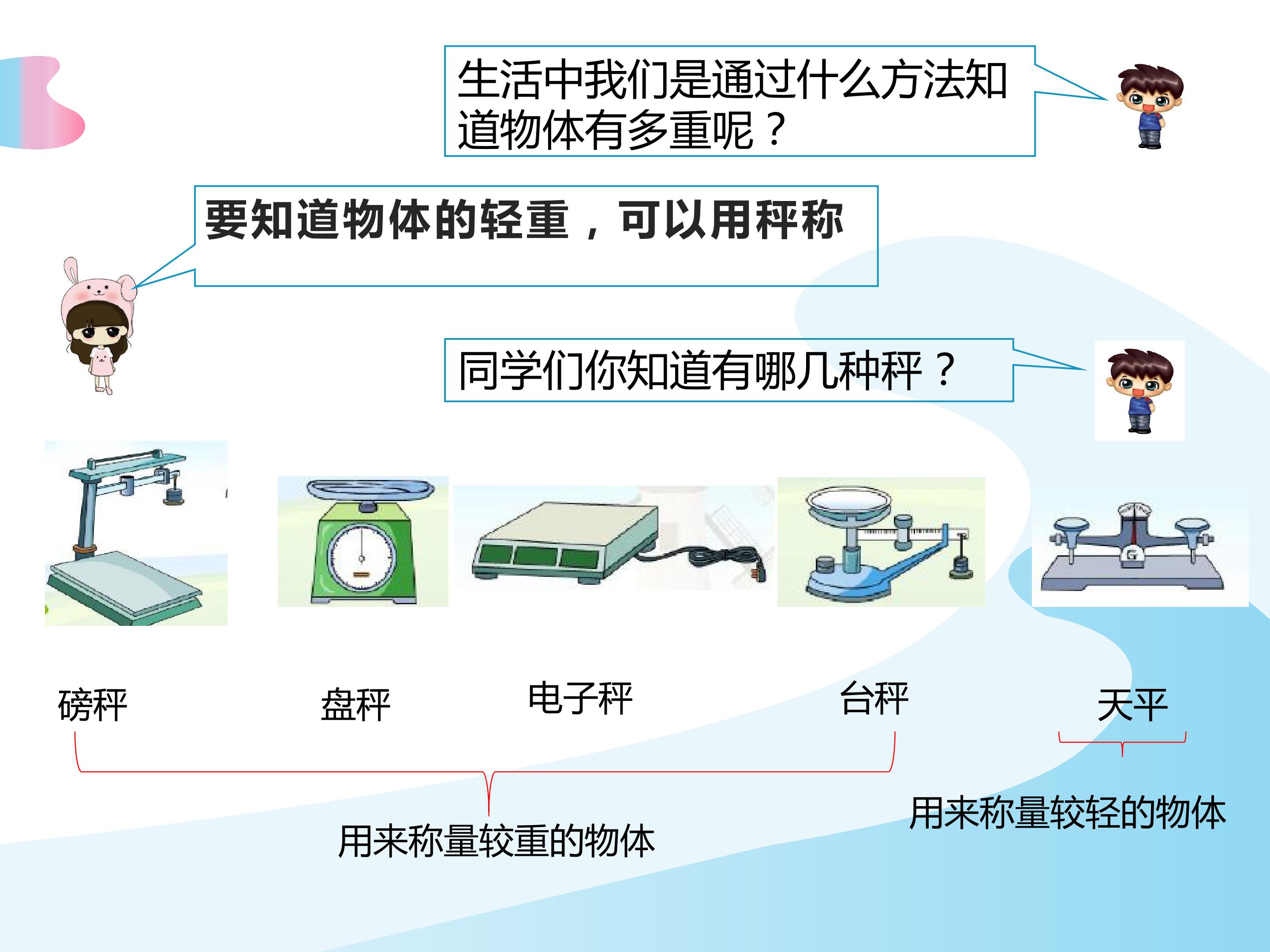 生活中我们是通过什么方法知道物体有多重呢？

要知道物体的轻重，可以用秤称

同学们你知道有哪几种秤？

磅秤

盘秤

电子秤

台秤

天平

用来称量较重的物体

用来称量较轻的物体